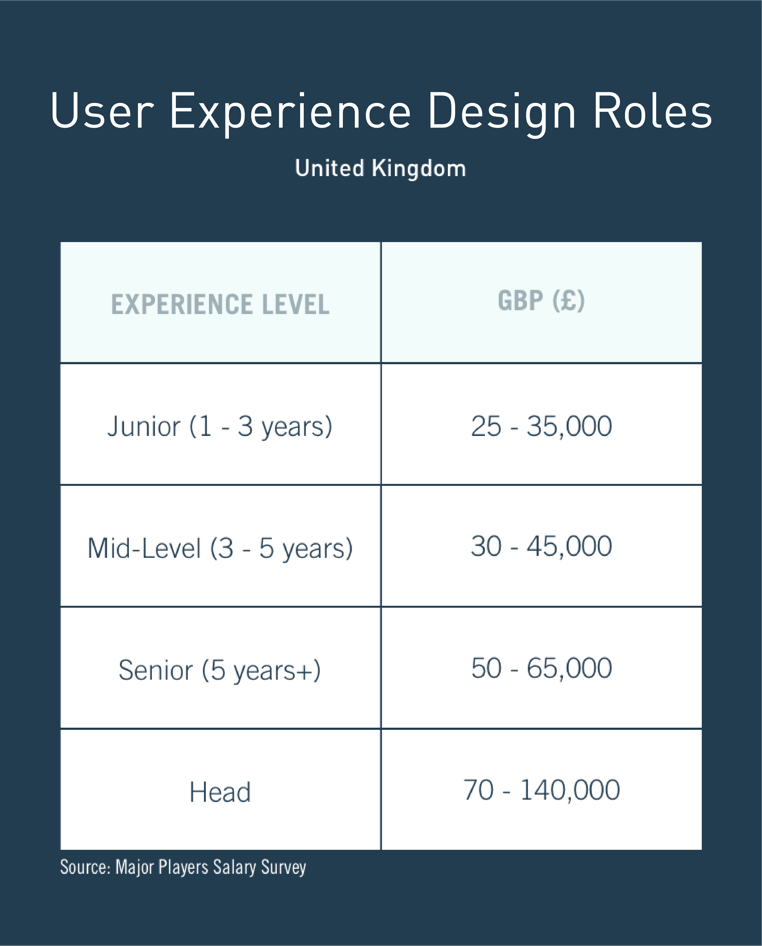 User Experience Design Roles

United Kingdom

| EXPERIENCE LEVEL | GBP (£) |
|---|---|
| Junior (1 - 3 years) | 25 - 35,000 |
| Mid-Level (3 - 5 years) | 30 - 45,000 |
| Senior (5 years+) | 50 - 65,000 |
| Head | 70 - 140,000 |

Source: Major Players Salary Survey